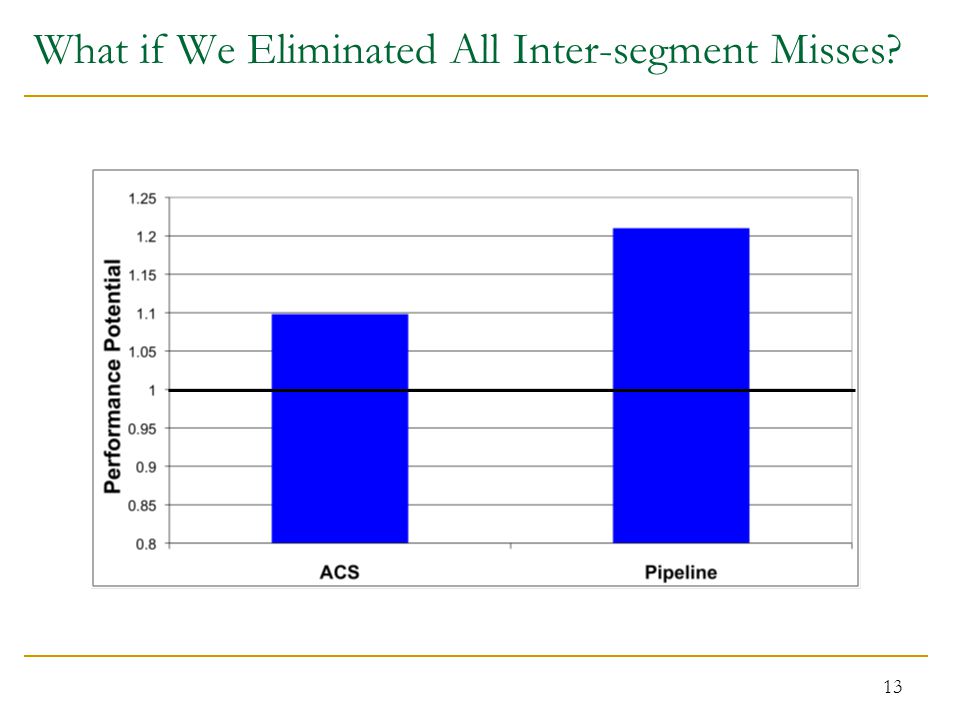 What if We Eliminated All Inter-segment Misses?

Performance Potential

1.25
1.2
1.15
1.1
1.05
1
0.95
0.9
0.85
0.8

ACS

Pipeline

13